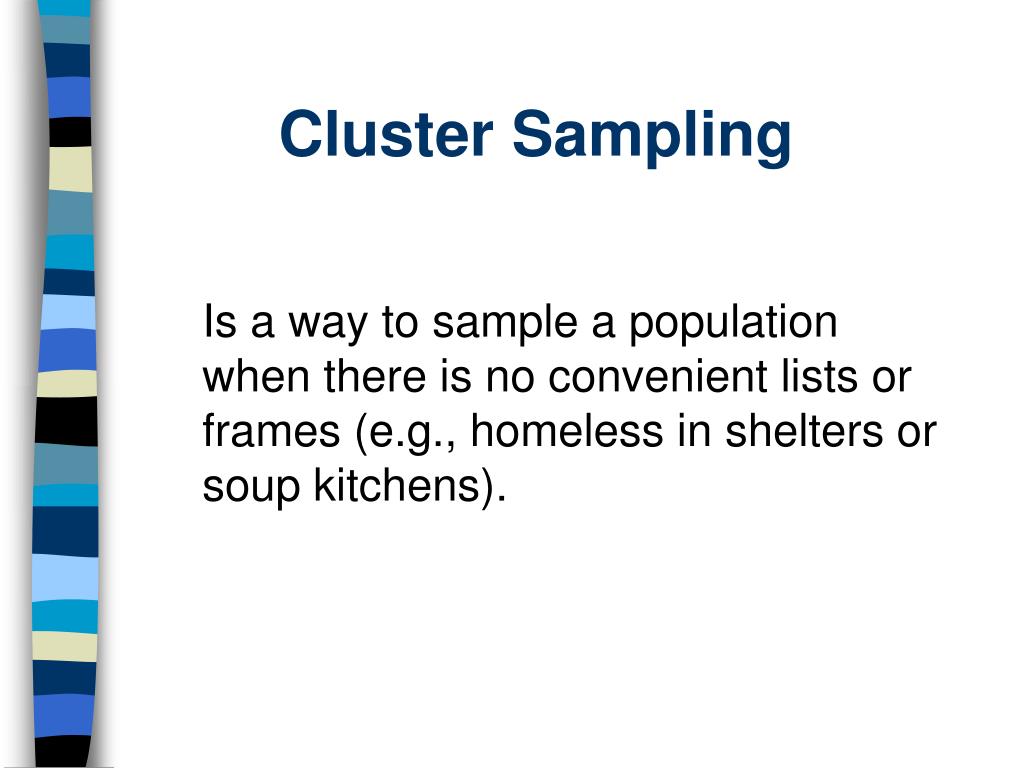 Cluster Sampling

Is a way to sample a population when there is no convenient lists or frames (e.g., homeless in shelters or soup kitchens).